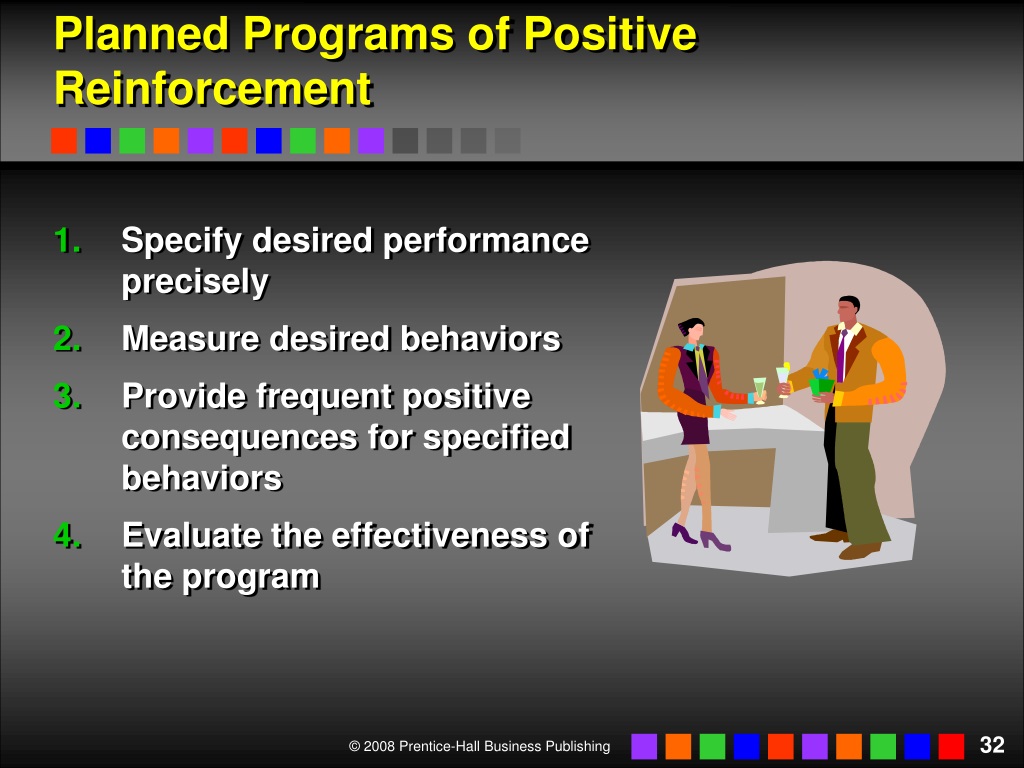 Planned Programs of Positive Reinforcement

1. Specify desired performance precisely
2. Measure desired behaviors
3. Provide frequent positive consequences for specified behaviors
4. Evaluate the effectiveness of the program

© 2008 Prentice-Hall Business Publishing

32